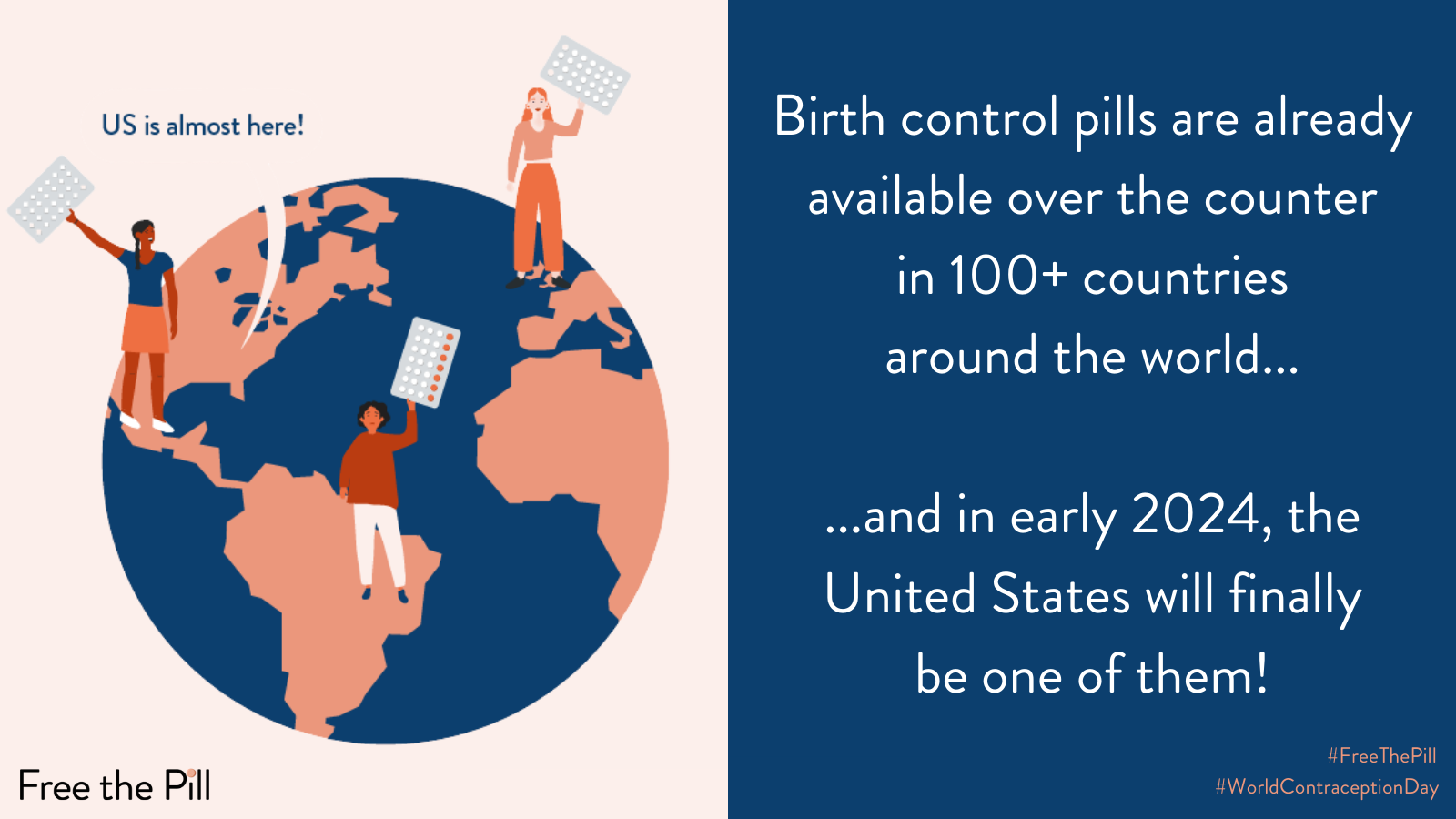 US is almost here!

Free the Pill

Birth control pills are already available over the counter in 100+ countries around the world...

...and in early 2024, the United States will finally be one of them!

#FreeThePill
#WorldContraceptionDay